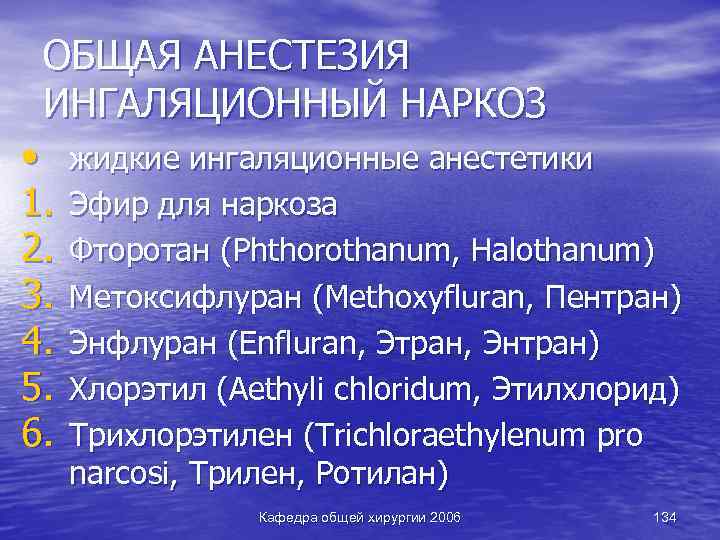 ОБЩАЯ АНЕСТЕЗИЯ
ИНГАЛЯЦИОННЫЙ НАРКОЗ

• жидкие ингаляционные анестетики
1. Эфир для наркоза
2. Фторотан (Phthorothanum, Halothanum)
3. Метоксифлуран (Methoxyfluran, Пентран)
4. Энфлуран (Enfluran, Этран, Энтран)
5. Хлорэтил (Aethyli chloridum, Этилхлорид)
6. Трихлорэтилен (Trichloraethylenum pro narcosi, Трилен, Ротилан)

Кафедра общей хирургии 2006

134